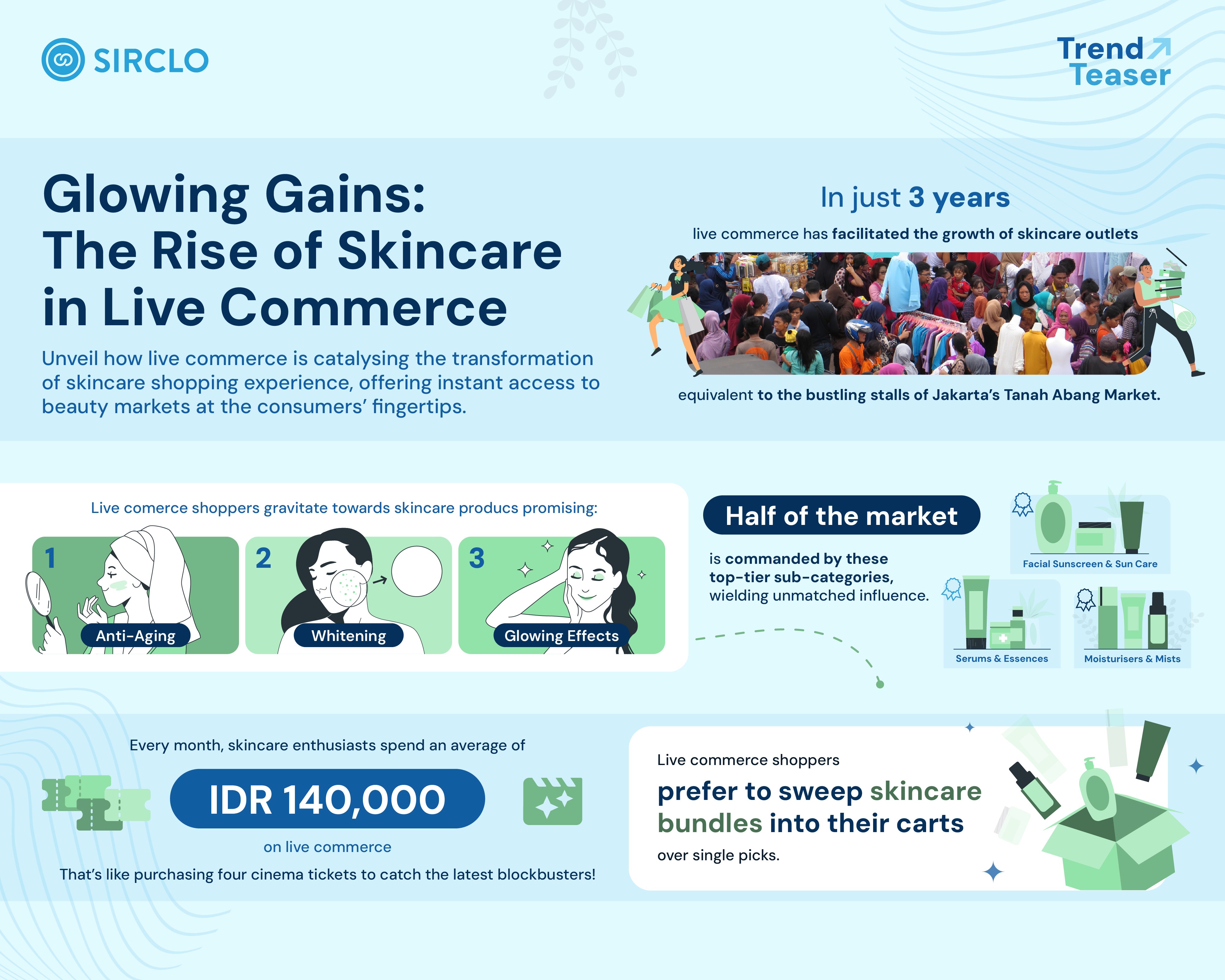 SIRCLO

Trend Teaser

Glowing Gains: The Rise of Skincare in Live Commerce

Unveil how live commerce is catalysing the transformation of skincare shopping experience, offering instant access to beauty markets at the consumers' fingertips.

In just 3 years

live commerce has facilitated the growth of skincare outlets

equivalent to the bustling stalls of Jakarta's Tanah Abang Market.

Live comerce shoppers gravitate towards skincare producs promising:

1 Anti-Aging

2 Whitening

3 Glowing Effects

Half of the market

is commanded by these top-tier sub-categories, wielding unmatched influence.

Facial Sunscreen & Sun Care

Serums & Essences

Moisturisers & Mists

Every month, skincare enthusiasts spend an average of

IDR 140,000

on live commerce

That's like purchasing four cinema tickets to catch the latest blockbusters!

Live commerce shoppers

prefer to sweep skincare bundles into their carts

over single picks.